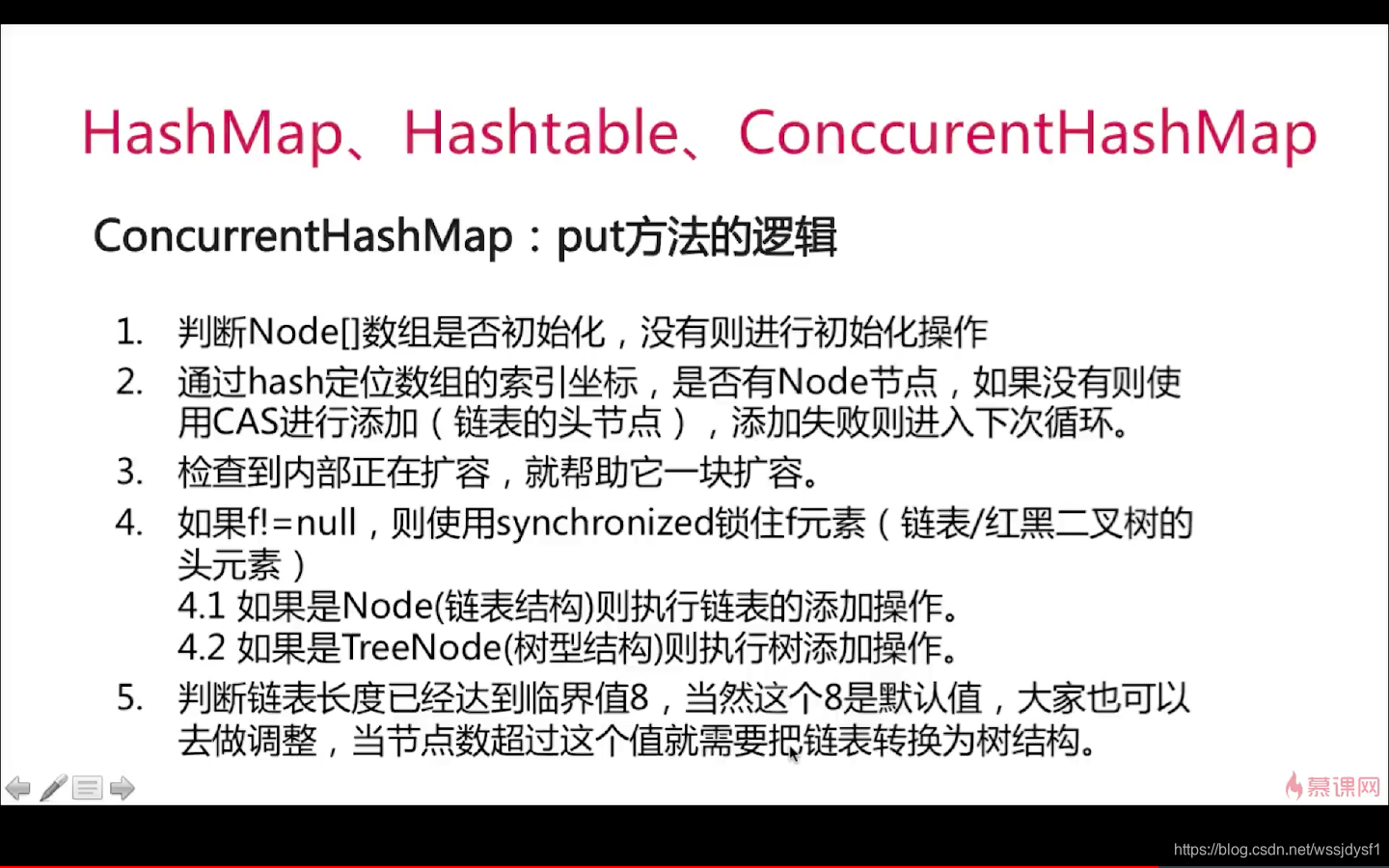 HashMap、Hashtable、ConccurentHashMap

ConcurrentHashMap：put方法的逻辑

1. 判断Node[]数组是否初始化，没有则进行初始化操作
2. 通过hash定位数组的索引坐标，是否有Node节点，如果没有则使用CAS进行添加（链表的头节点），添加失败则进入下次循环。
3. 检查到内部正在扩容，就帮助它一块扩容。
4. 如果f!=null，则使用synchronized锁住f元素（链表/红黑二叉树的头元素）
4.1 如果是Node(链表结构)则执行链表的添加操作。
4.2 如果是TreeNode(树型结构)则执行树添加操作。
5. 判断链表长度已经达到临界值8，当然这个8是默认值，大家也可以去做调整，当节点数超过这个值就需要把链表转换为树结构。

慕课网

https://blog.csdn.net/wssjdysf1